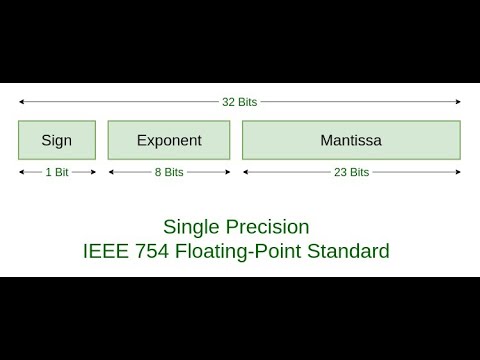 32 Bits

Sign

Exponent

Mantissa

1 Bit

8 Bits

23 Bits

Single Precision
IEEE 754 Floating-Point Standard